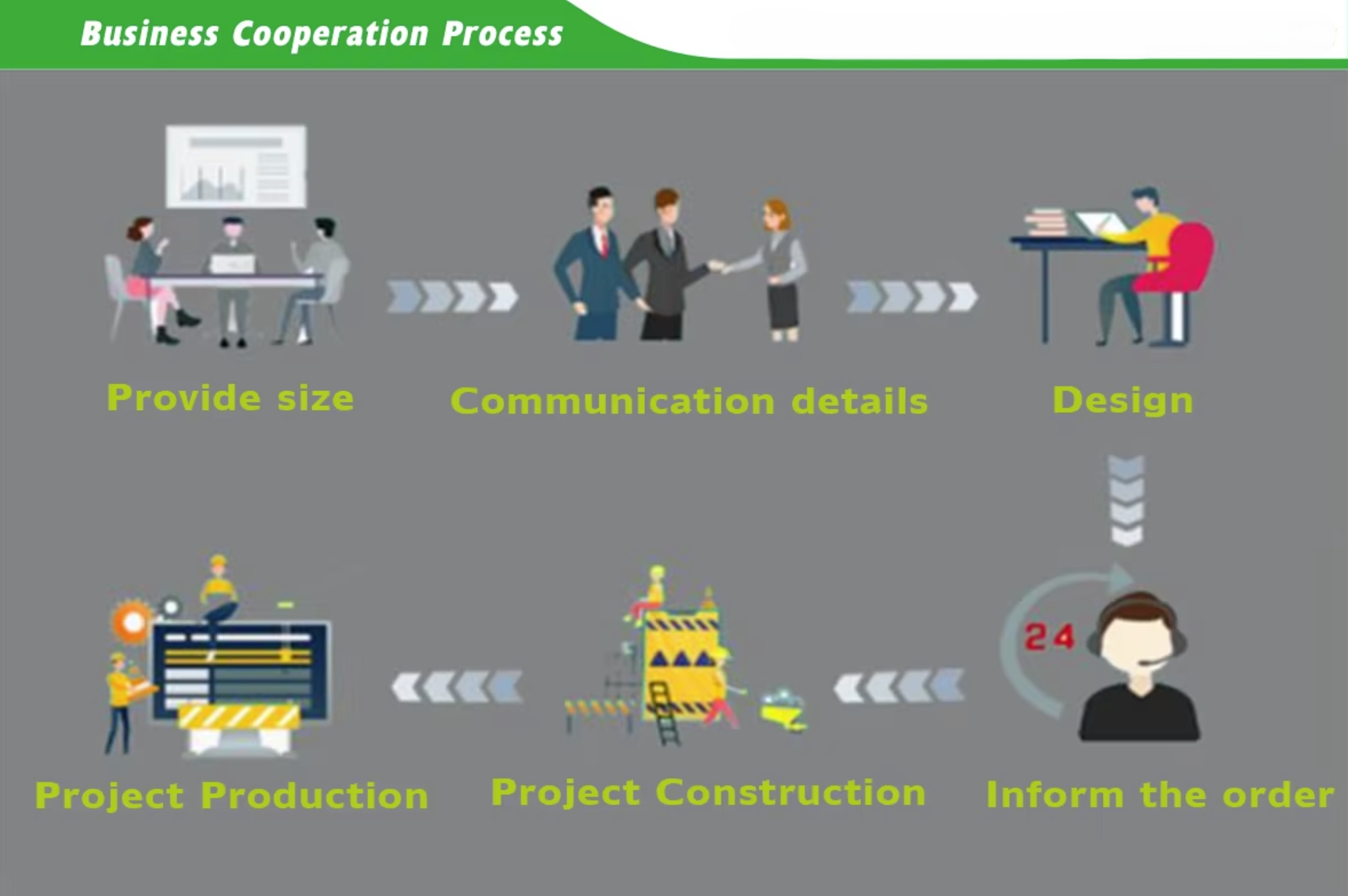 Business Cooperation Process

Provide size

Communication details

Design

24

Inform the order

Project Construction

Project Production